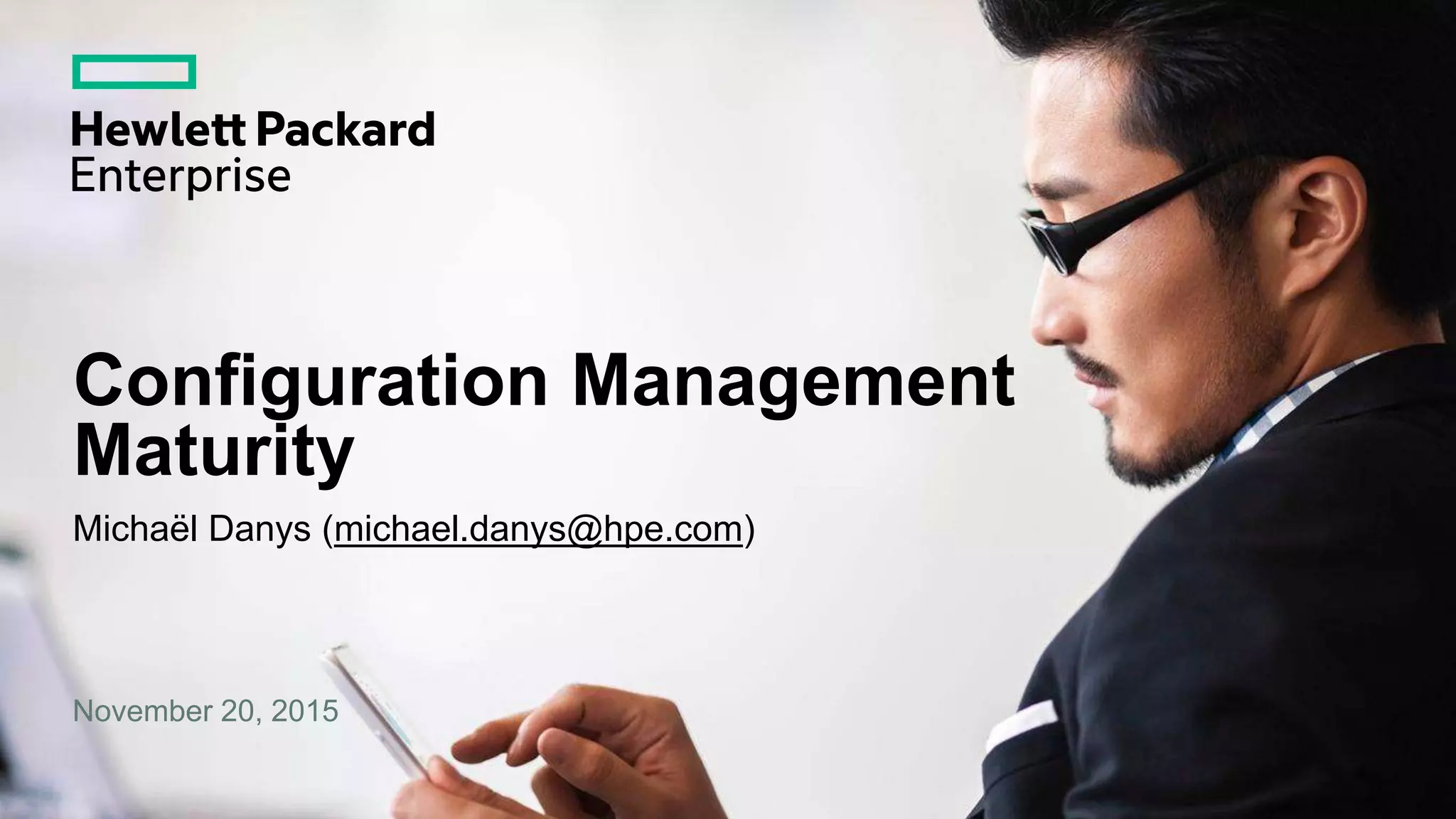 Hewlett Packard Enterprise

Configuration Management Maturity

Michaël Danys (michael.danys@hpe.com)

November 20, 2015